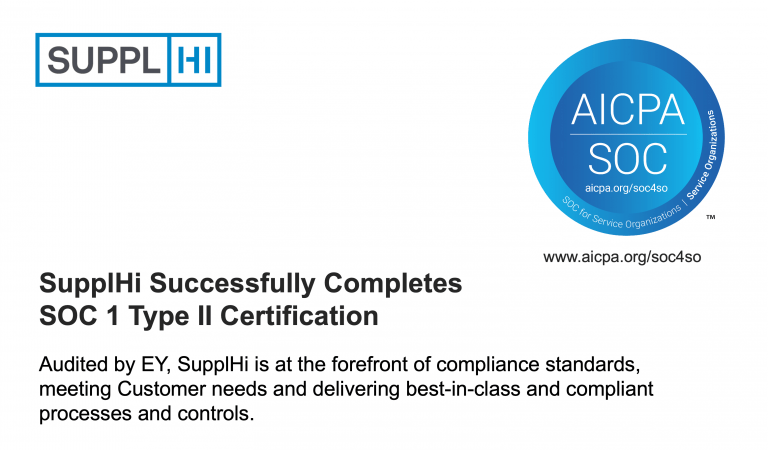 SUPPL HI

AICPA
SOC
aicpa.org/soc4so
SOC for Service Organizations | Service Organizations
™

www.aicpa.org/soc4so

SupplHi Successfully Completes SOC 1 Type II Certification

Audited by EY, SupplHi is at the forefront of compliance standards, meeting Customer needs and delivering best-in-class and compliant processes and controls.